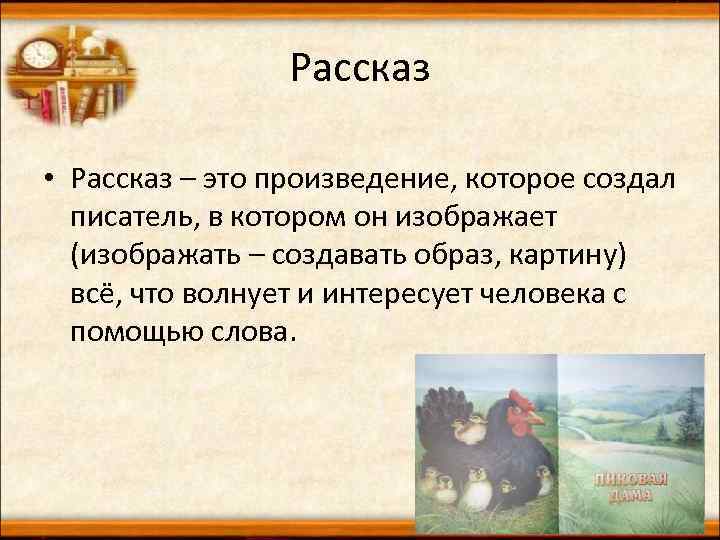 Рассказ

• Рассказ – это произведение, которое создал писатель, в котором он изображает (изображать – создавать образ, картину) всё, что волнует и интересует человека с помощью слова.

ПИКОВАЯ ДАМА